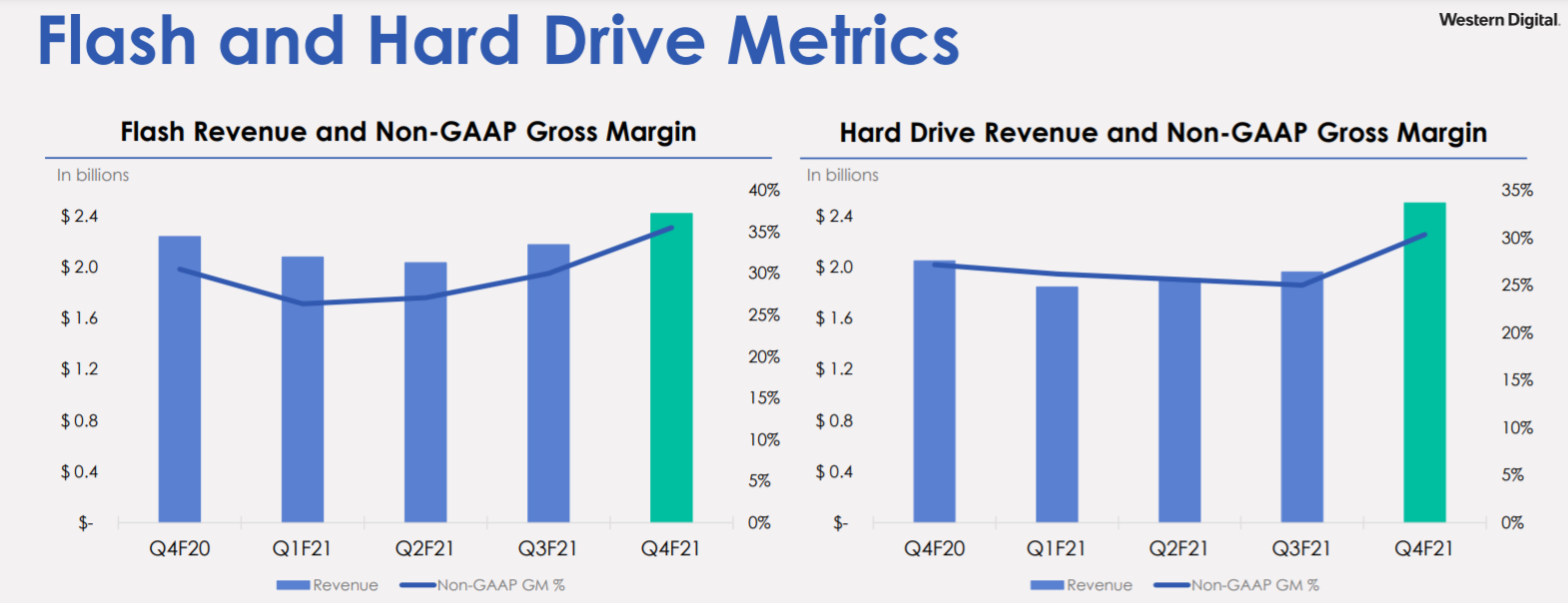 Flash and Hard Drive Metrics

Western Digital.

Flash Revenue and Non-GAAP Gross Margin

In billions

$ 2.4
$ 2.0
$ 1.6
$ 1.2
$ 0.8
$ 0.4
$-

40%
35%
30%
25%
20%
15%
10%
5%
0%

Q4F20 Q1F21 Q2F21 Q3F21 Q4F21

Revenue Non-GAAP GM %

Hard Drive Revenue and Non-GAAP Gross Margin

In billions

$ 2.4
$ 2.0
$ 1.6
$ 1.2
$ 0.8
$ 0.4
$-

35%
30%
25%
20%
15%
10%
5%
0%

Q4F20 Q1F21 Q2F21 Q3F21 Q4F21

Revenue Non-GAAP GM %